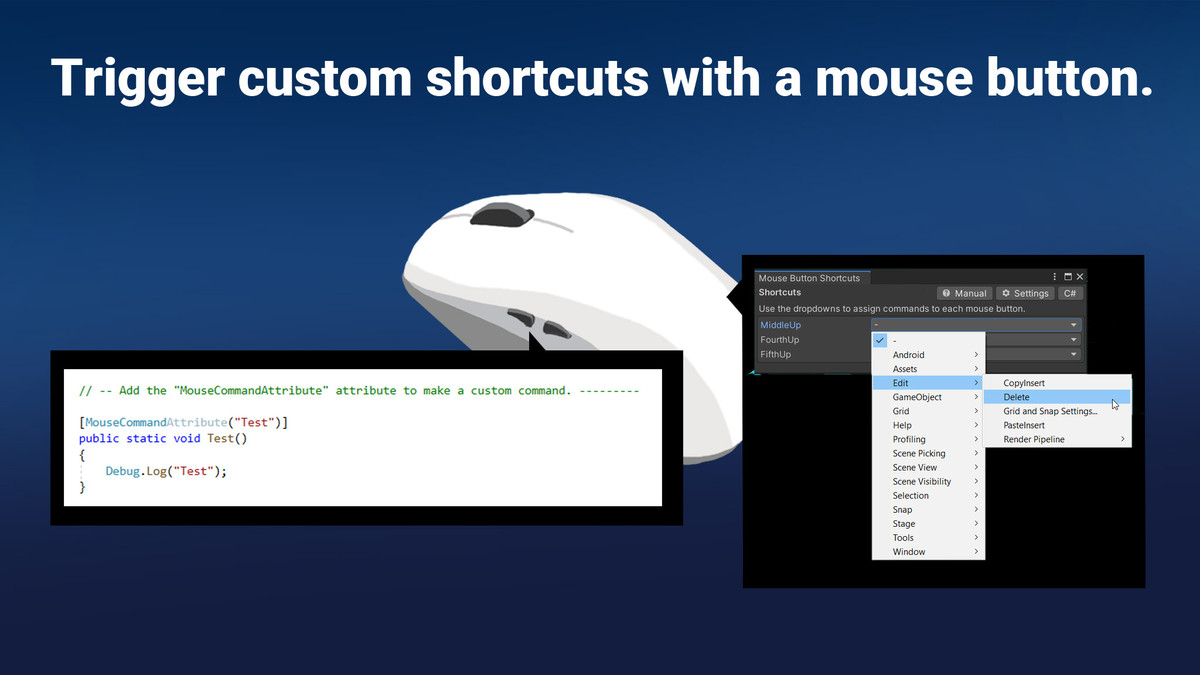 Trigger custom shortcuts with a mouse button.

// -- Add the "MouseCommandAttribute" attribute to make a custom command. ---------

[MouseCommandAttribute("Test")]
public static void Test()
{
Debug.Log("Test");
}

Mouse Button Shortcuts

Shortcuts

Manual

Settings

C#

Use the dropdowns to assign commands to each mouse button.

MiddleUp

-

FourthUp

FifthUp

-

Android

Assets

Edit

GameObject

Grid

Help

Profiling

Scene Picking

Scene View

Scene Visibility

Selection

Snap

Stage

Tools

Window

CopyInsert

Delete

Grid and Snap Settings...

PasteInsert

Render Pipeline